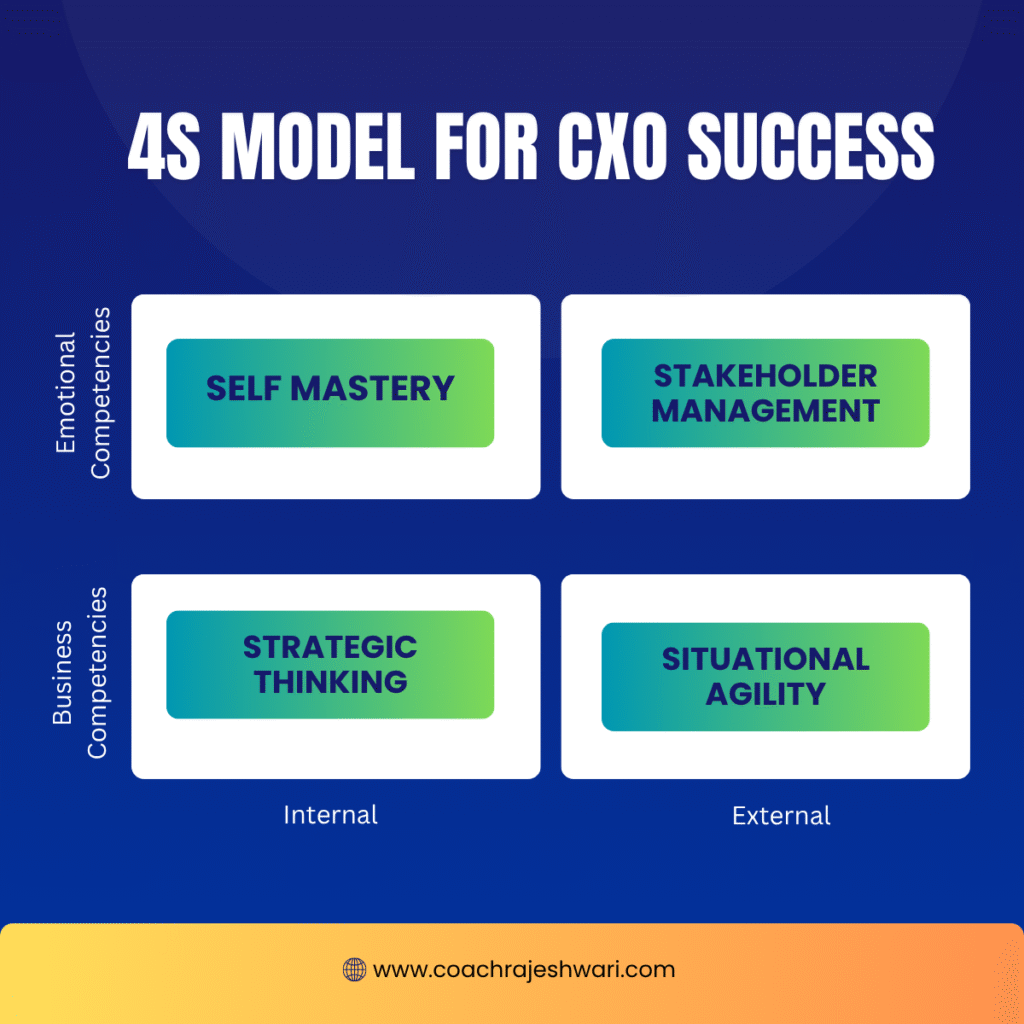 4S MODEL FOR CXO SUCCESS

Emotional Competencies

SELF MASTERY

STAKEHOLDER MANAGEMENT

Business Competencies

STRATEGIC THINKING

SITUATIONAL AGILITY

Internal

External

www.coachrajeshwari.com